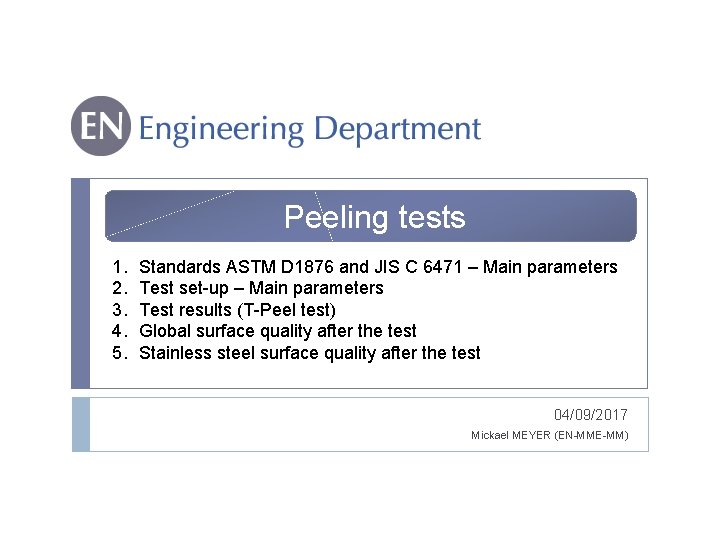 EN Engineering Department

Peeling tests

1. Standards ASTM D1876 and JIS C 6471 – Main parameters
2. Test set-up – Main parameters
3. Test results (T-Peel test)
4. Global surface quality after the test
5. Stainless steel surface quality after the test

04/09/2017

Mickael MEYER (EN-MME-MM)